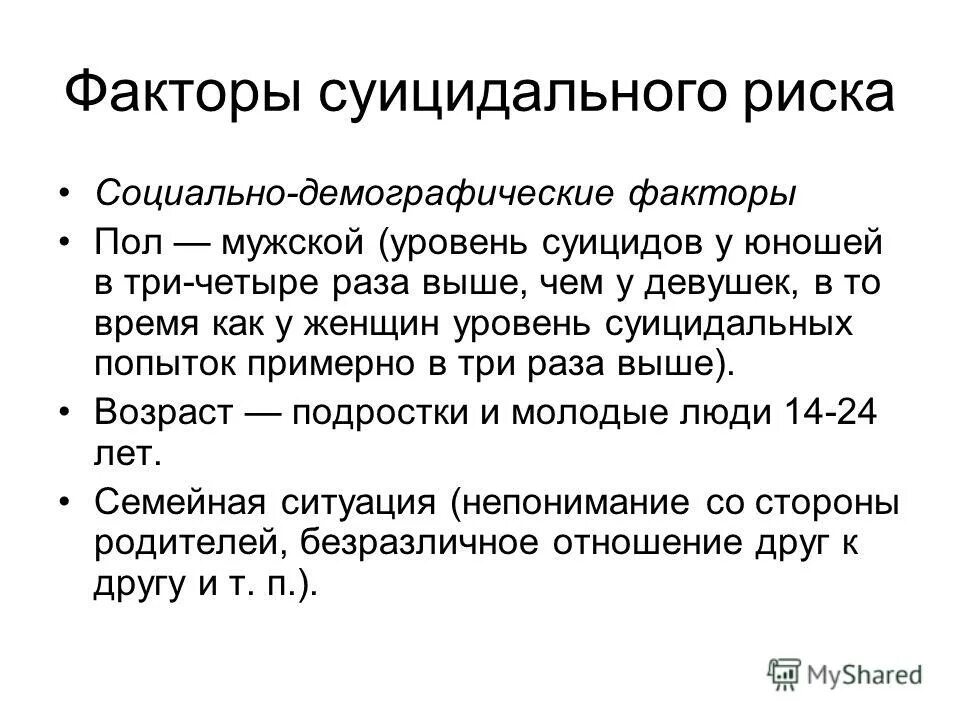 Факторы суицидального риска

• Социально-демографические факторы

• Пол — мужской (уровень суицидов у юношей в три-четыре раза выше, чем у девушек, в то время как у женщин уровень суицидальных попыток примерно в три раза выше).

• Возраст — подростки и молодые люди 14-24 лет.

• Семейная ситуация (непонимание со стороны родителей, безразличное отношение друг к другу и т. п.).

MyShared